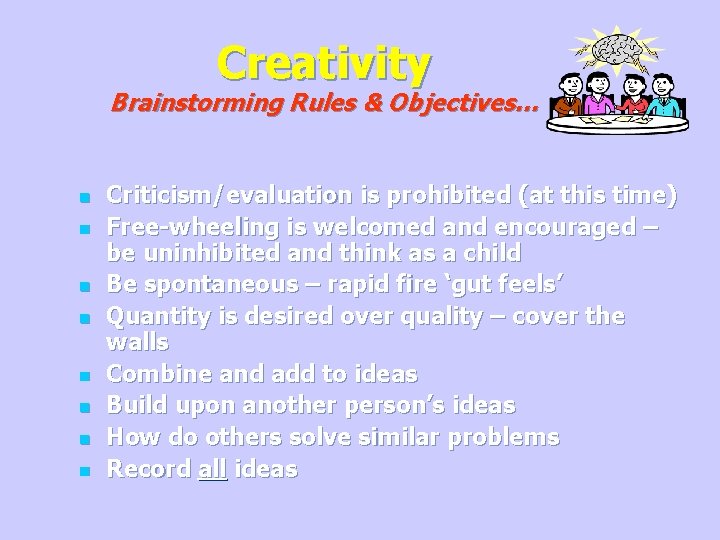 Creativity
Brainstorming Rules & Objectives…

- Criticism/evaluation is prohibited (at this time)
- Free-wheeling is welcomed and encouraged – be uninhibited and think as a child
- Be spontaneous – rapid fire ‘gut feels’
- Quantity is desired over quality – cover the walls
- Combine and add to ideas
- Build upon another person’s ideas
- How do others solve similar problems
- Record all ideas